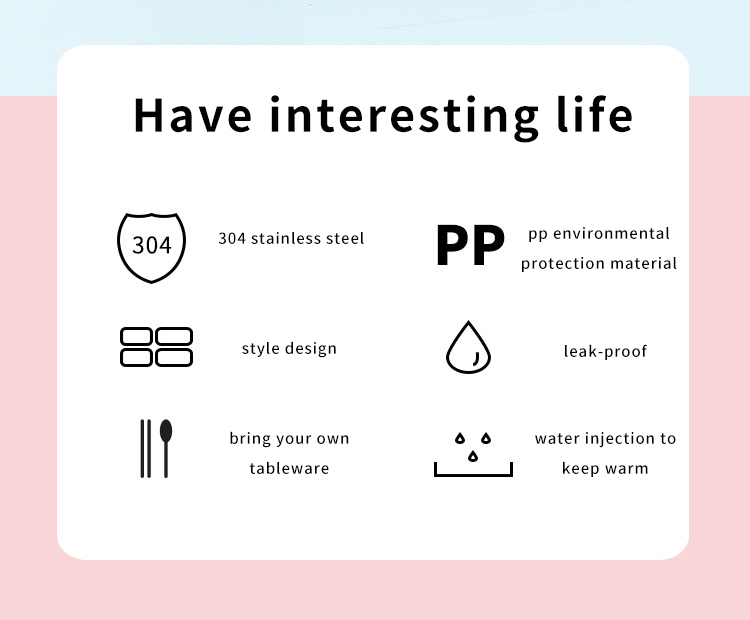 Have interesting life

304

304 stainless steel

PP

pp environmental protection material

style design

leak-proof

bring your own tableware

water injection to keep warm